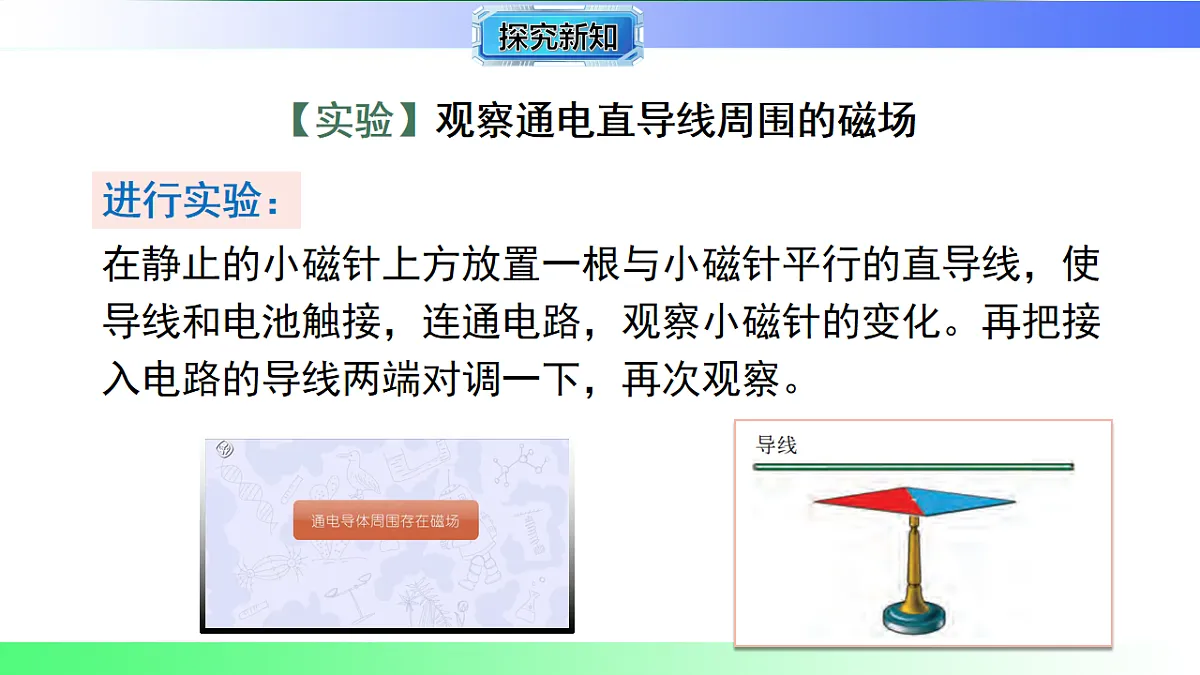 探究新知

【实验】观察通电直导线周围的磁场

进行实验：

在静止的小磁针上方放置一根与小磁针平行的直导线，使导线和电池触接，连通电路，观察小磁针的变化。再把接入电路的导线两端对调一下，再次观察。

通电导体周围存在磁场

导线